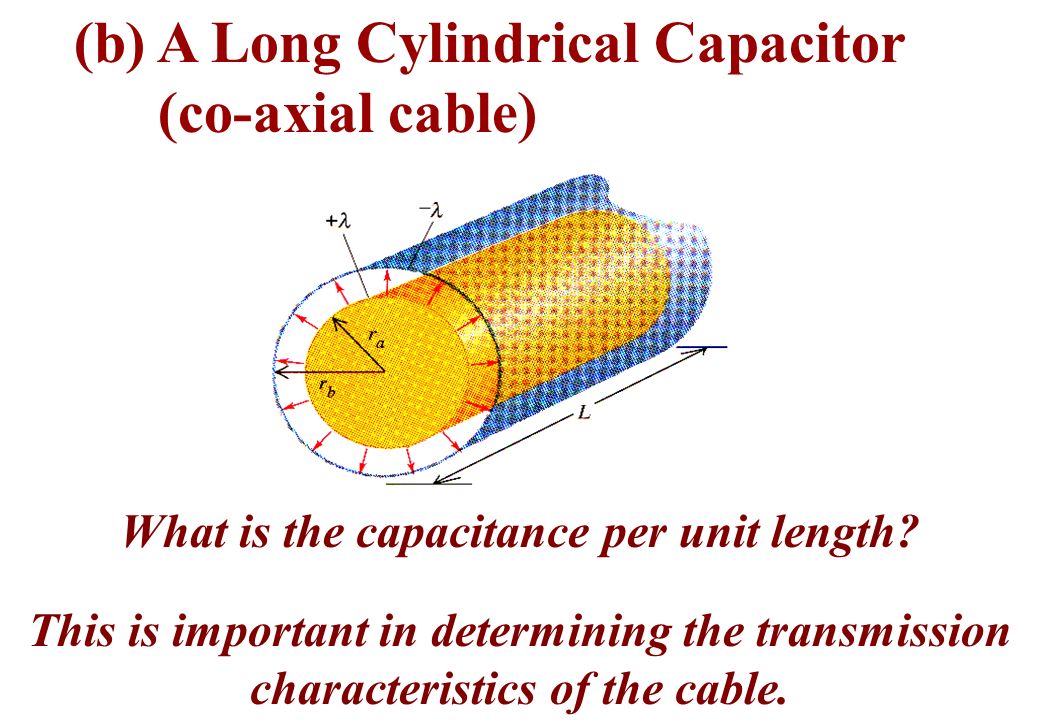 (b) A Long Cylindrical Capacitor (co-axial cable)

$+\lambda$

$-\lambda$

$r_a$

$r_b$

$L$

What is the capacitance per unit length?

This is important in determining the transmission characteristics of the cable.